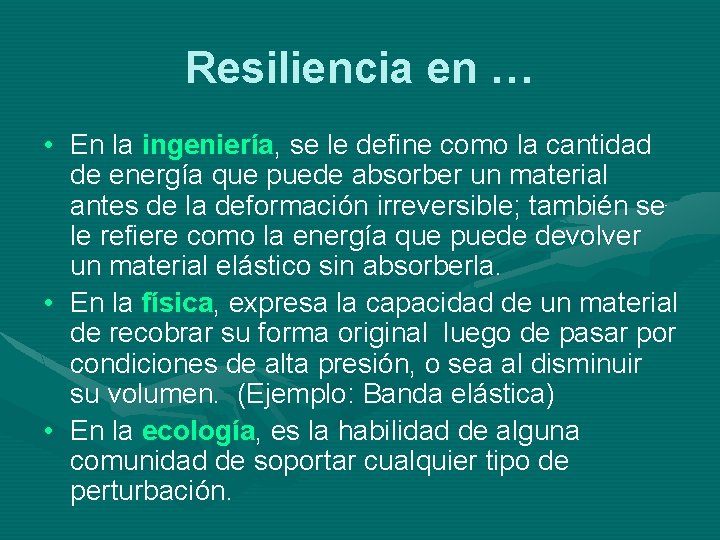 Resiliencia en …

• En la ingeniería, se le define como la cantidad de energía que puede absorber un material antes de la deformación irreversible; también se le refiere como la energía que puede devolver un material elástico sin absorberla.

• En la física, expresa la capacidad de un material de recobrar su forma original luego de pasar por condiciones de alta presión, o sea al disminuir su volumen. (Ejemplo: Banda elástica)

• En la ecología, es la habilidad de alguna comunidad de soportar cualquier tipo de perturbación.